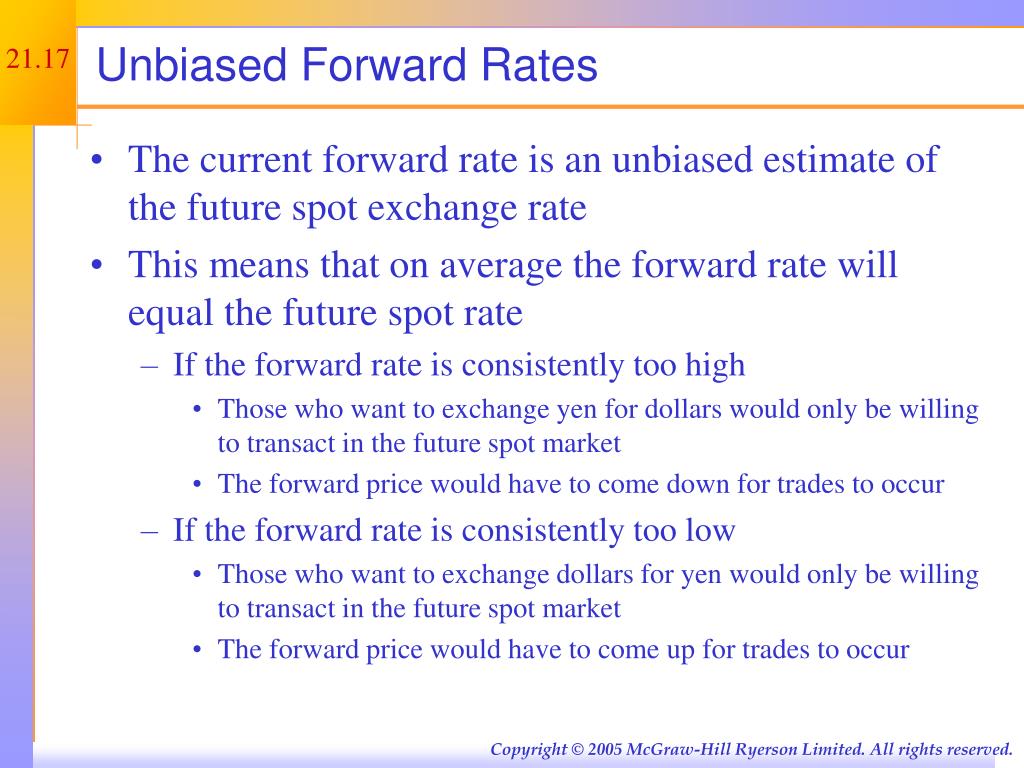 21.17

Unbiased Forward Rates

• The current forward rate is an unbiased estimate of the future spot exchange rate
• This means that on average the forward rate will equal the future spot rate
  – If the forward rate is consistently too high
    • Those who want to exchange yen for dollars would only be willing to transact in the future spot market
    • The forward price would have to come down for trades to occur
  – If the forward rate is consistently too low
    • Those who want to exchange dollars for yen would only be willing to transact in the future spot market
    • The forward price would have to come up for trades to occur

Copyright © 2005 McGraw-Hill Ryerson Limited. All rights reserved.